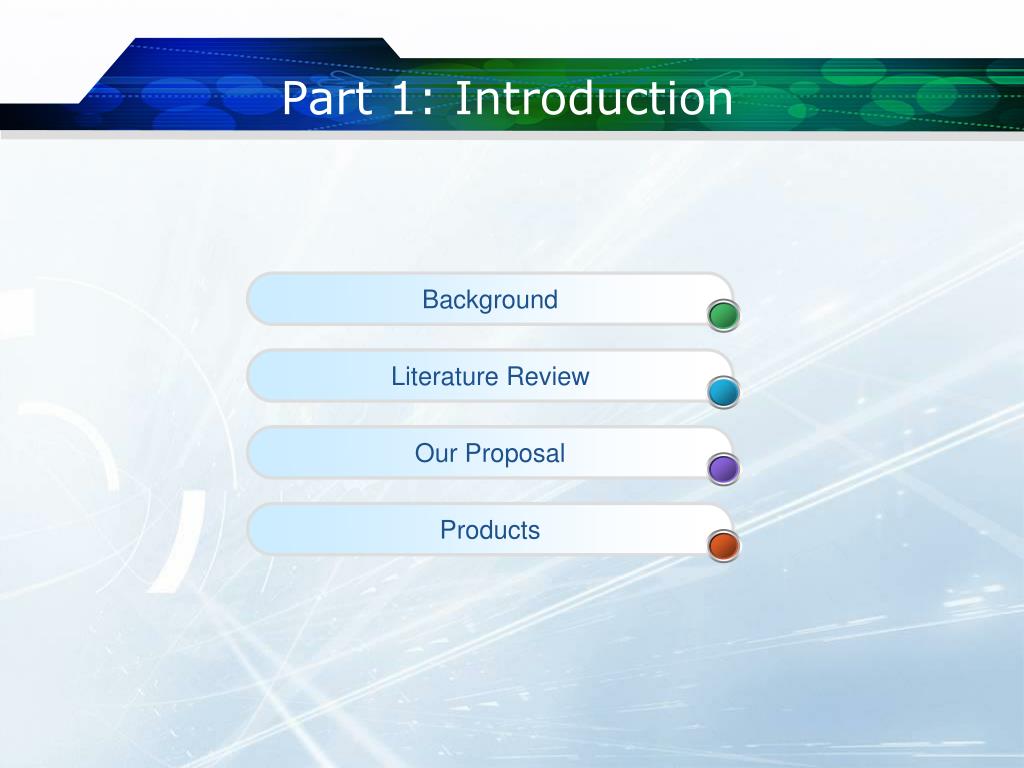 Part 1: Introduction

Background

Literature Review

Our Proposal

Products